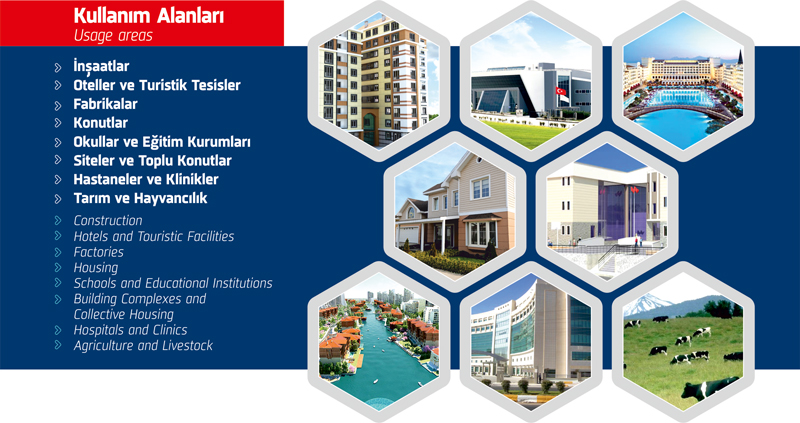 Kullanım Alanları
Usage areas

İnşaatlar
Oteller ve Turistik Tesisler
Fabrikalar
Konutlar
Okullar ve Eğitim Kurumları
Siteler ve Toplu Konutlar
Hastaneler ve Klinikler
Tarım ve Hayvancılık

Construction
Hotels and Touristic Facilities
Factories
Housing
Schools and Educational Institutions
Building Complexes and Collective Housing
Hospitals and Clinics
Agriculture and Livestock